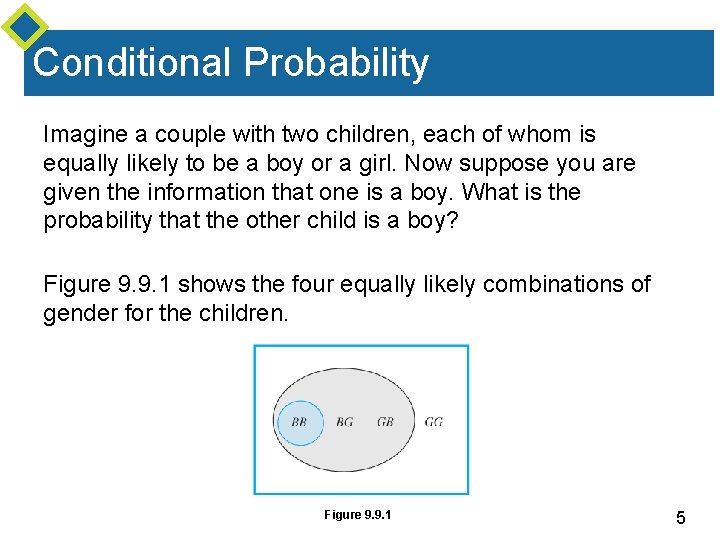 Conditional Probability

Imagine a couple with two children, each of whom is equally likely to be a boy or a girl. Now suppose you are given the information that one is a boy. What is the probability that the other child is a boy?

Figure 9.9.1 shows the four equally likely combinations of gender for the children.

BB BG GB GG

Figure 9.9.1

5